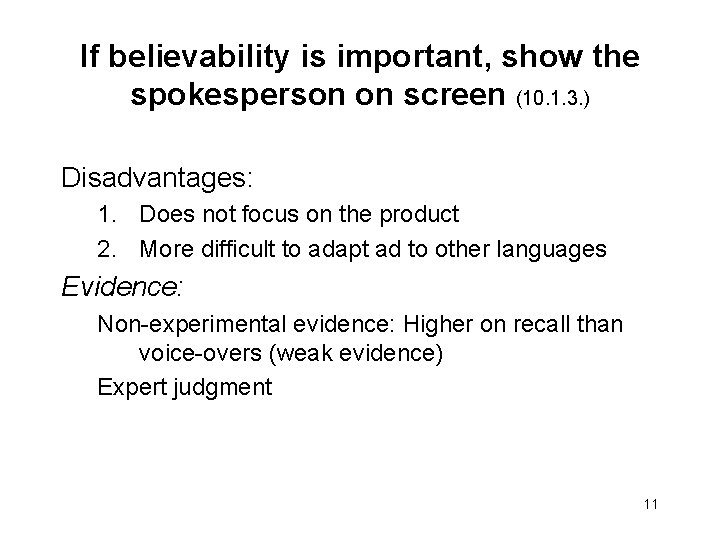 If believability is important, show the spokesperson on screen (10.1.3.)

Disadvantages:

1. Does not focus on the product
2. More difficult to adapt ad to other languages

Evidence:

Non-experimental evidence: Higher on recall than voice-overs (weak evidence)

Expert judgment

11